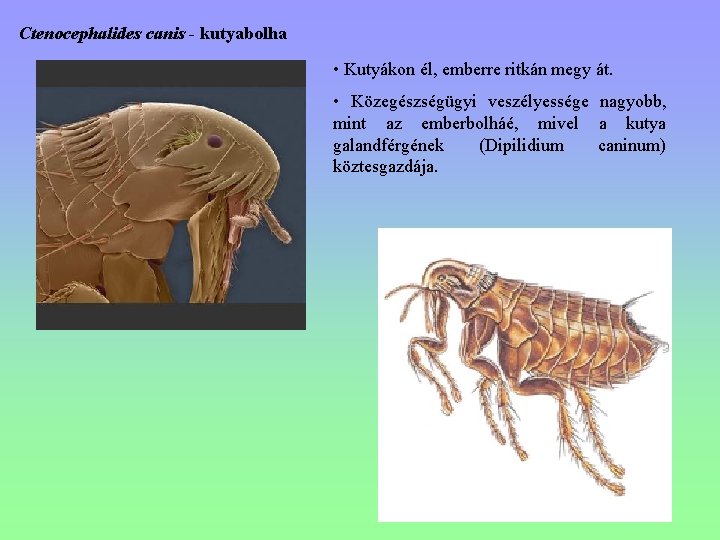 Ctenocephalides canis - kutyabolha

• Kutyákon él, emberre ritkán megy át.

• Közegészségügyi veszélyessége nagyobb, mint az emberbolháé, mivel a kutya galandférgének (Dipilidium caninum) köztesgazdája.